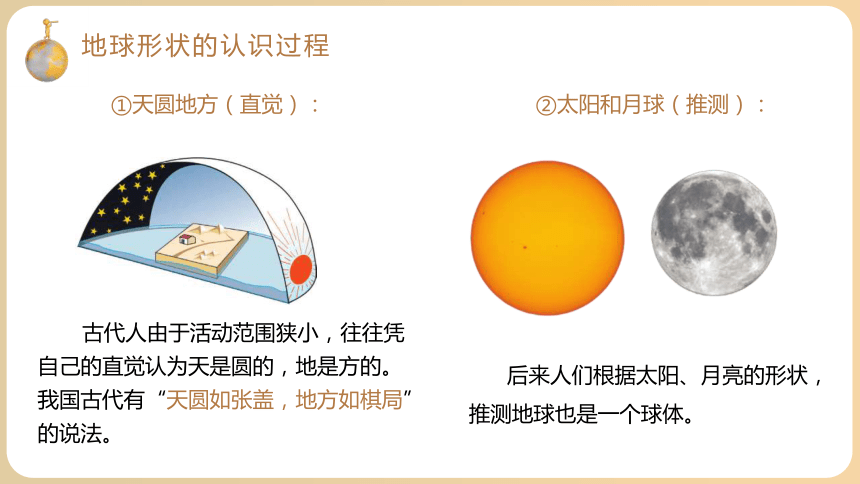 地球形状的认识过程

①天圆地方（直觉）：

古代人由于活动范围狭小，往往凭自己的直觉认为天是圆的，地是方的。我国古代有“天圆如张盖，地方如棋局”的说法。

②太阳和月球（推测）：

后来人们根据太阳、月亮的形状，推测地球也是一个球体。